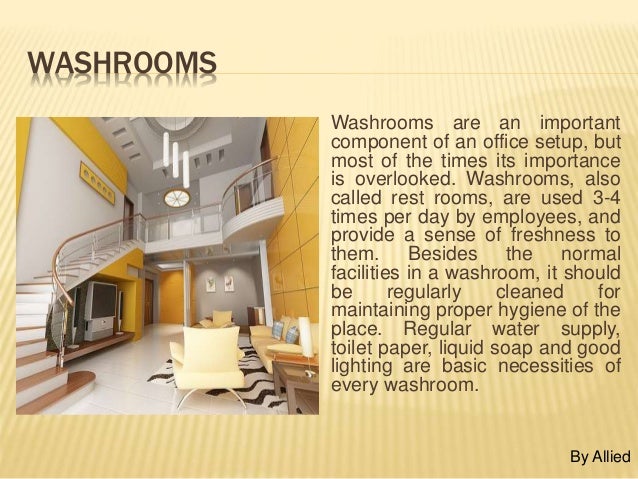 WASHROOMS

Washrooms are an important component of an office setup, but most of the times its importance is overlooked. Washrooms, also called rest rooms, are used 3-4 times per day by employees, and provide a sense of freshness to them. Besides the normal facilities in a washroom, it should be regularly cleaned for maintaining proper hygiene of the place. Regular water supply, toilet paper, liquid soap and good lighting are basic necessities of every washroom.

By Allied